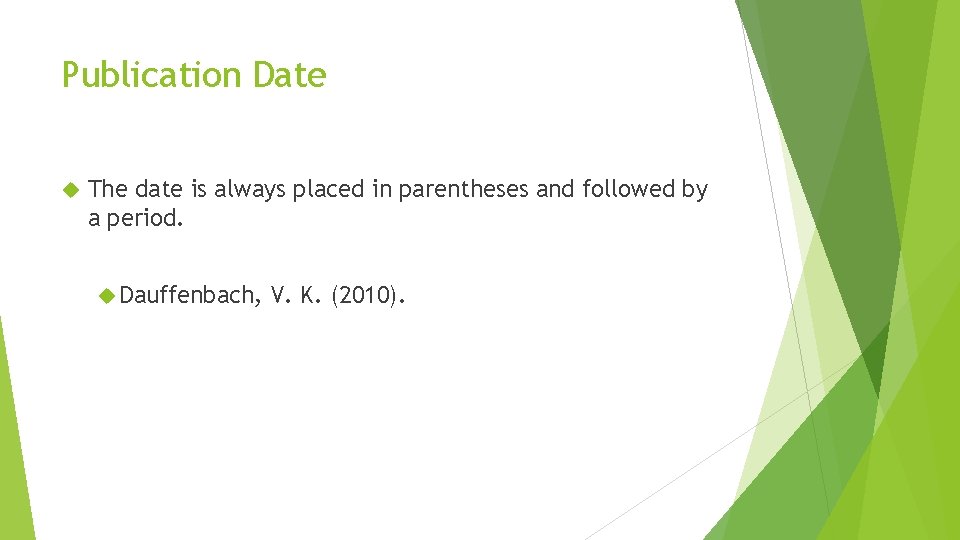 Publication Date

The date is always placed in parentheses and followed by a period.

Dauffenbach, V. K. (2010).